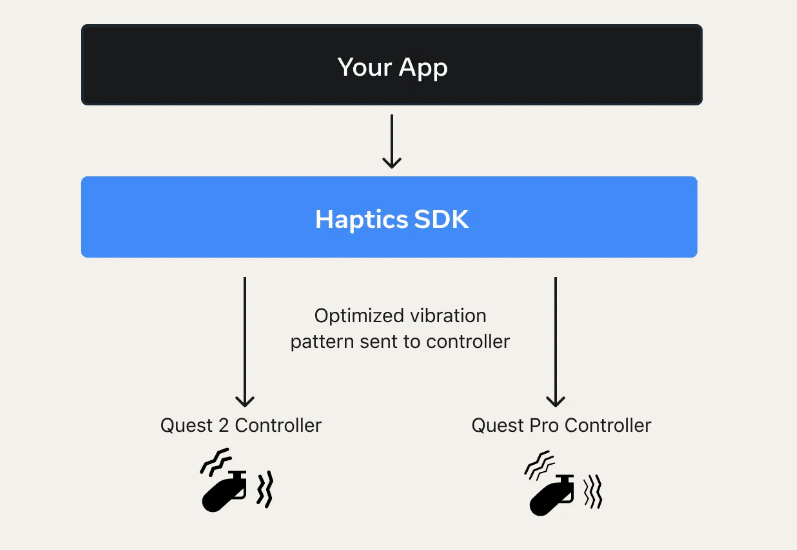 Your App

Haptics SDK

Optimized vibration pattern sent to controller

Quest 2 Controller

Quest Pro Controller